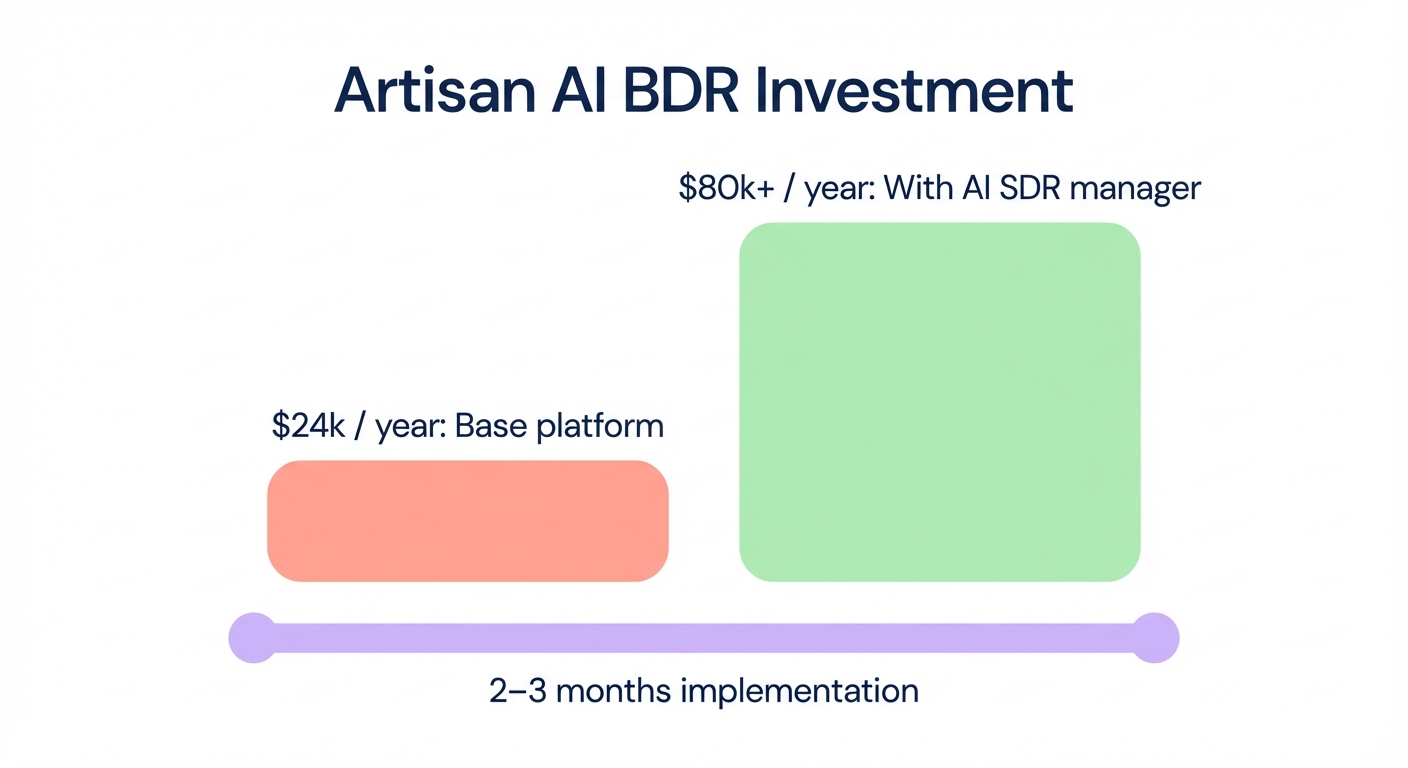 Artisan AI BDR Investment

$80k+ / year: With AI SDR manager

$24k / year: Base platform

2–3 months implementation